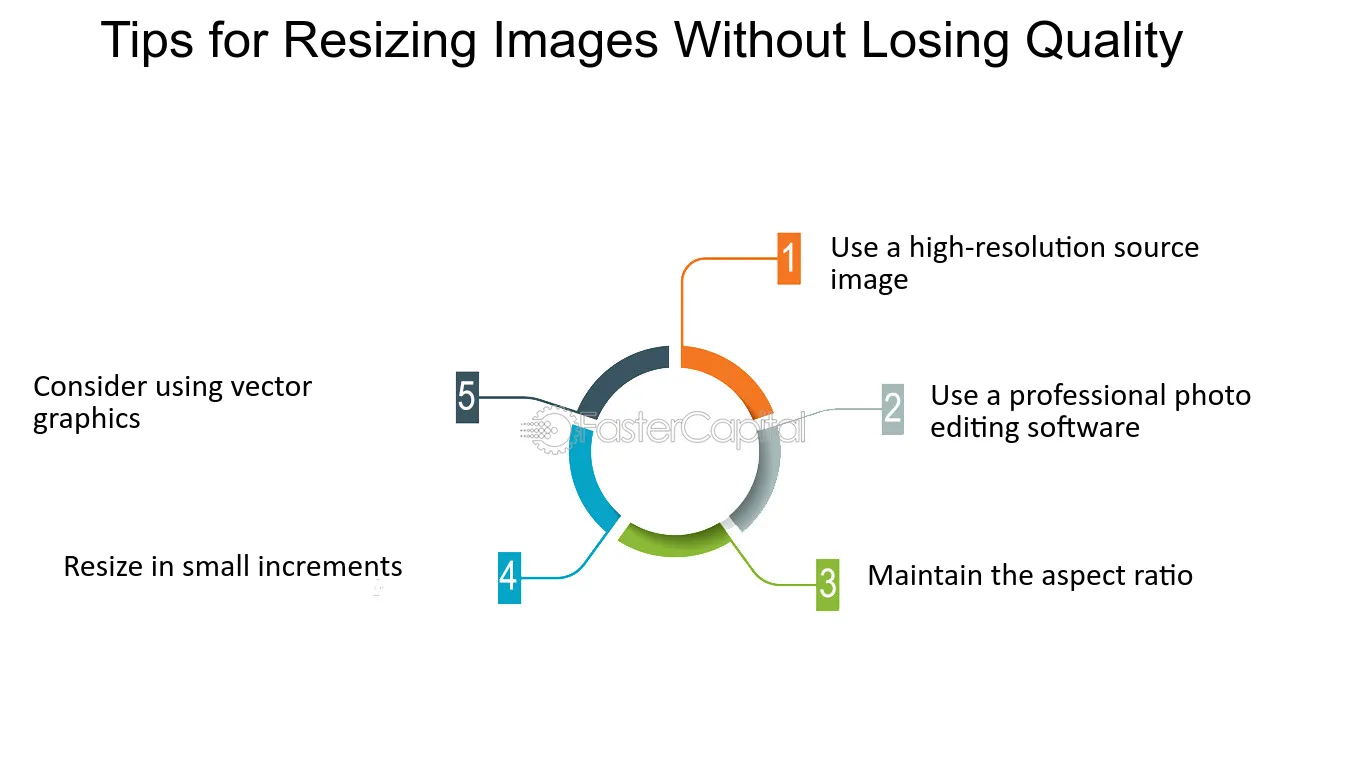 Tips for Resizing Images Without Losing Quality

1 Use a high-resolution source image

2 Use a professional photo editing software

3 Maintain the aspect ratio

4 Resize in small increments

5 Consider using vector graphics

FasterCapital